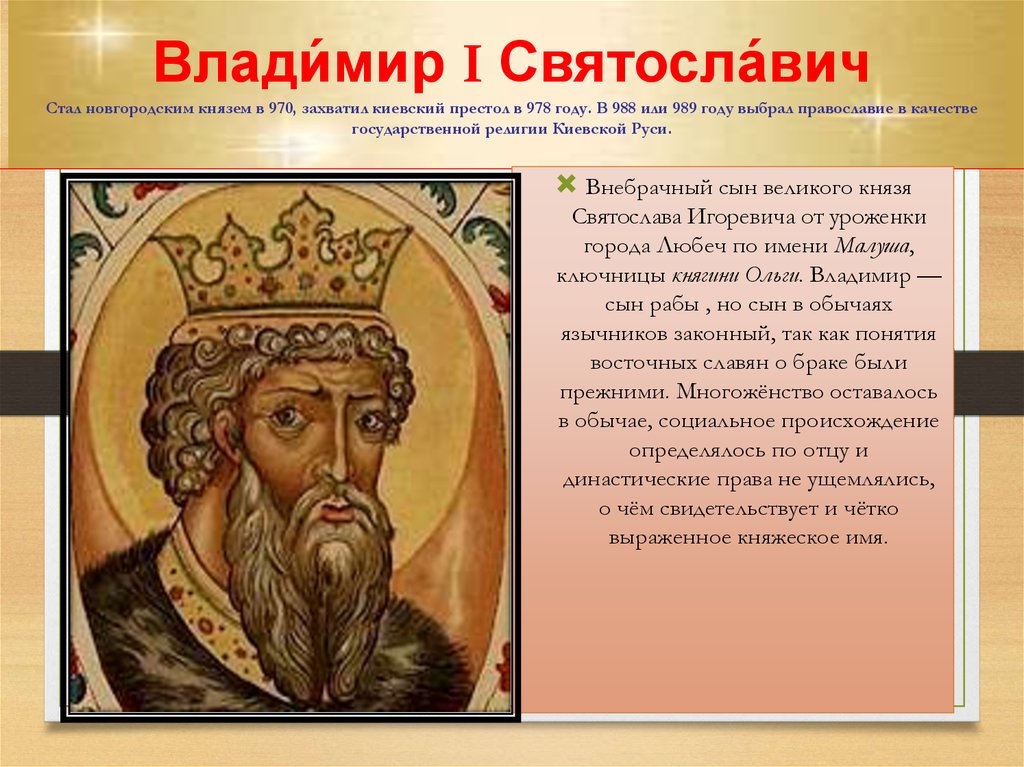 Влади́мир I Святосла́вич

Стал новгородским князем в 970, захватил киевский престол в 978 году. В 988 или 989 году выбрал православие в качестве государственной религии Киевской Руси.

Внебрачный сын великого князя Святослава Игоревича от уроженки города Любеч по имени Малуша, ключницы княгини Ольги. Владимир — сын рабы , но сын в обычаях язычников законный, так как понятия восточных славян о браке были прежними. Многожёнство оставалось в обычае, социальное происхождение определялось по отцу и династические права не ущемлялись, о чём свидетельствует и чётко выраженное княжеское имя.